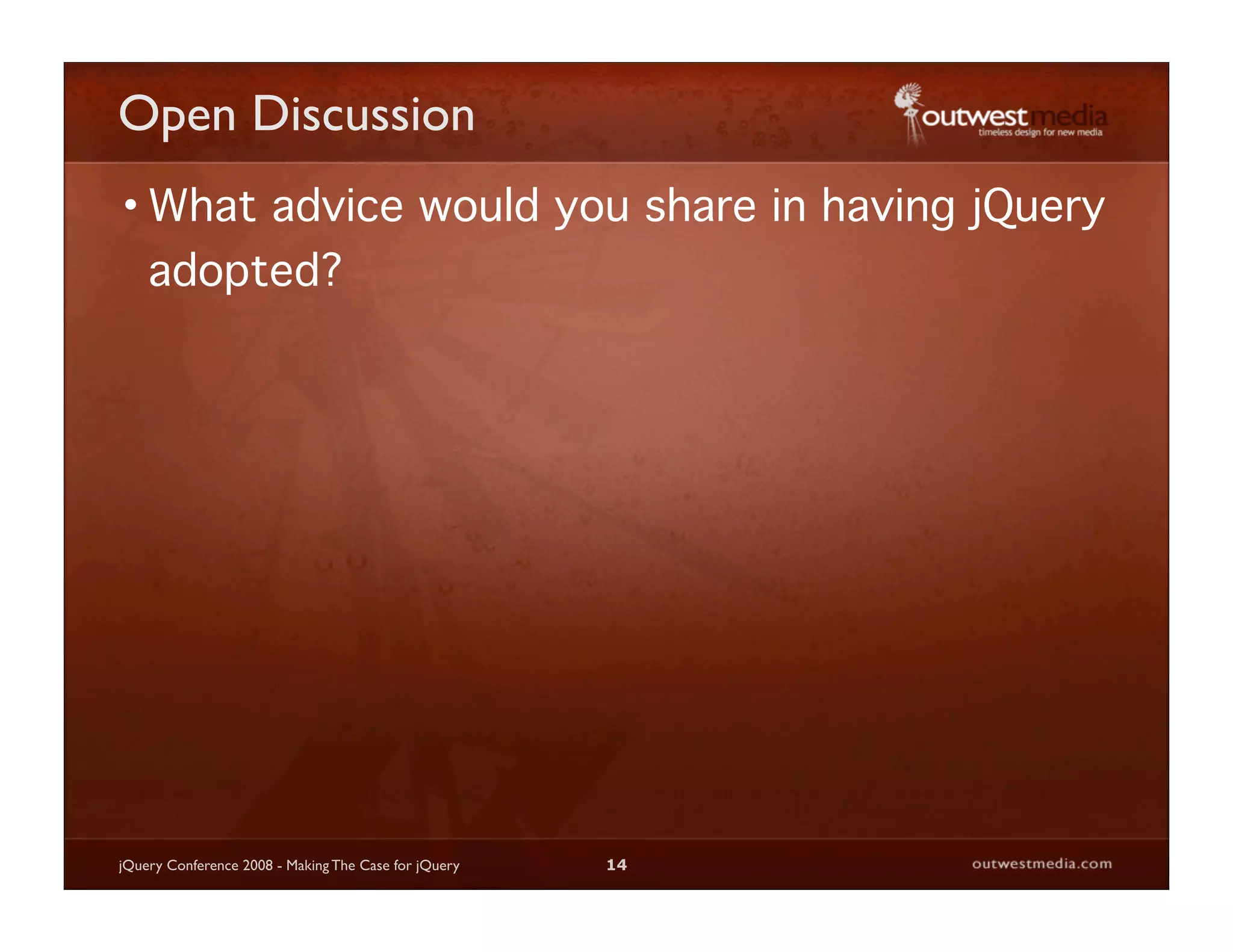 Open Discussion

outwestmedia
timeless design for new media

• What advice would you share in having jQuery adopted?

jQuery Conference 2008 - Making The Case for jQuery

14

outwestmedia.com